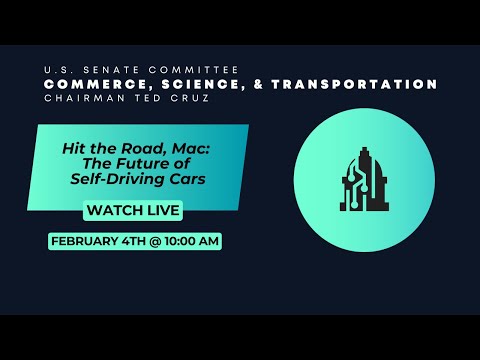 U.S. SENATE COMMITTEE
COMMERCE, SCIENCE, & TRANSPORTATION
CHAIRMAN TED CRUZ

Hit the Road, Mac: The Future of Self-Driving Cars

WATCH LIVE

FEBRUARY 4TH @ 10:00 AM